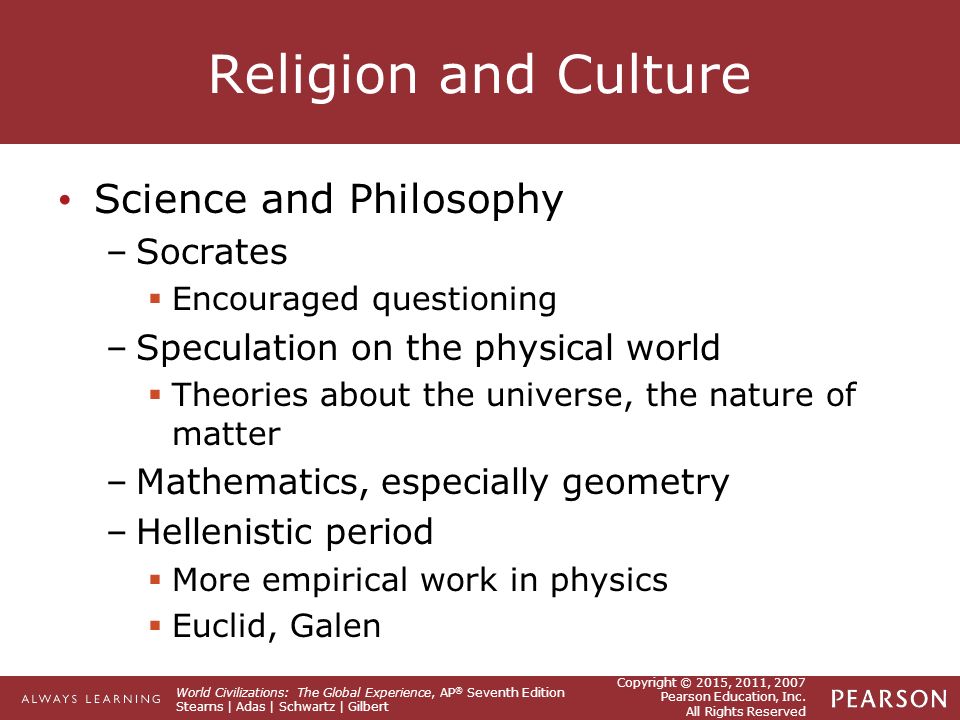 Religion and Culture

• Science and Philosophy
– Socrates
▪ Encouraged questioning
– Speculation on the physical world
▪ Theories about the universe, the nature of matter
– Mathematics, especially geometry
– Hellenistic period
▪ More empirical work in physics
▪ Euclid, Galen

ALWAYS LEARNING

World Civilizations: The Global Experience, AP® Seventh Edition
Stearns | Adas | Schwartz | Gilbert

Copyright © 2015, 2011, 2007
Pearson Education, Inc.
All Rights Reserved

PEARSON